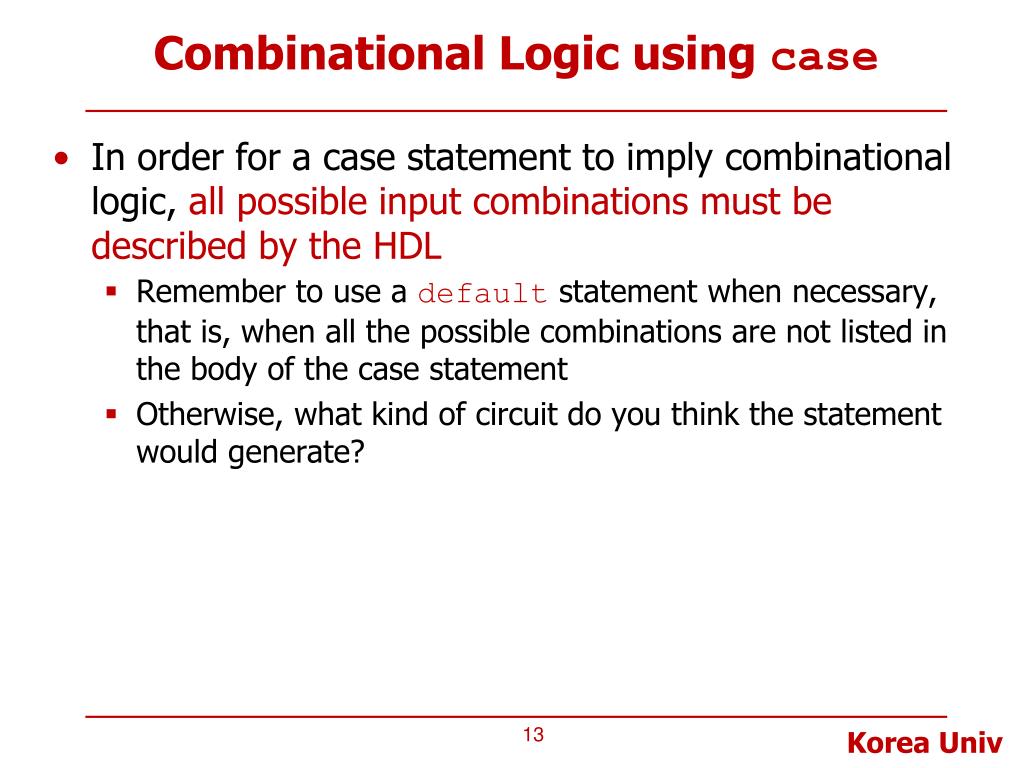 Combinational Logic using case

• In order for a case statement to imply combinational logic, all possible input combinations must be described by the HDL
  ▪ Remember to use a default statement when necessary, that is, when all the possible combinations are not listed in the body of the case statement
  ▪ Otherwise, what kind of circuit do you think the statement would generate?

13

Korea Univ